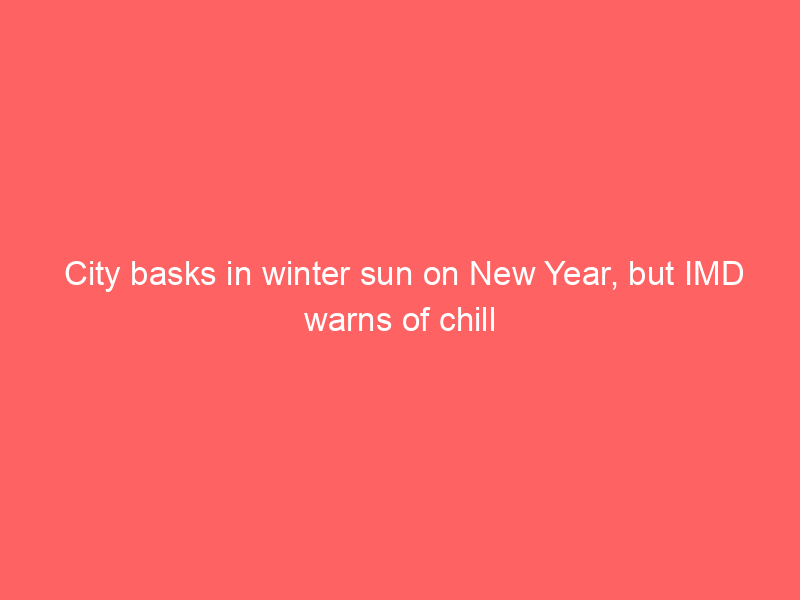 City basks in winter sun on New Year, but IMD warns of chill